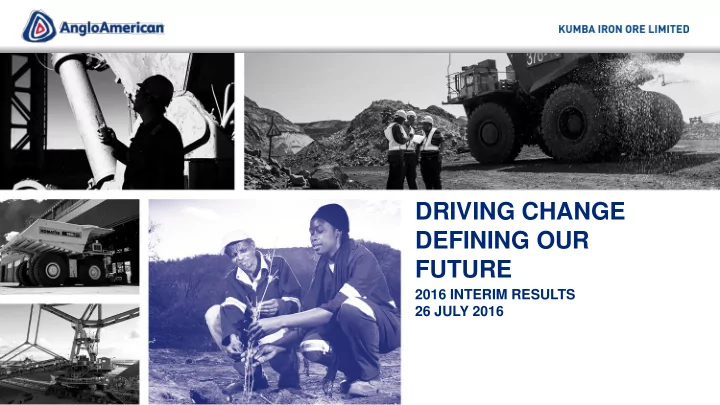 AngloAmerican

KUMBA IRON ORE LIMITED

DRIVING CHANGE DEFINING OUR FUTURE

2016 INTERIM RESULTS
26 JULY 2016